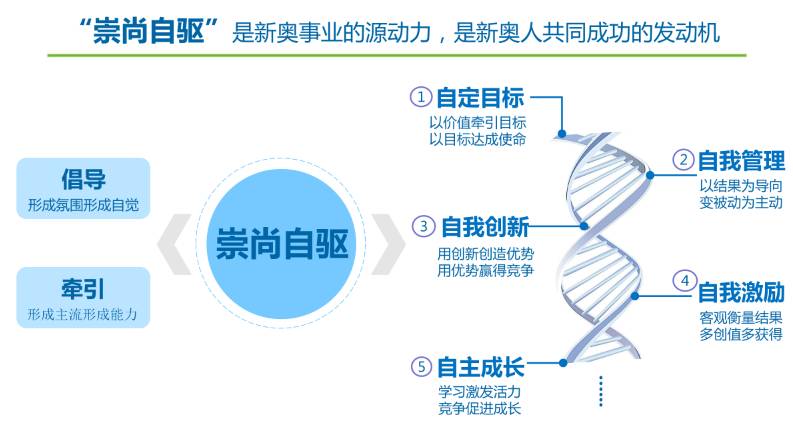 “崇尚自驱”是新奥事业的源动力，是新奥人共同成功的发动机

倡导
形成氛围形成自觉

牵引
形成主流形成能力

崇尚自驱

① 自定目标
以价值牵引目标
以目标达成使命

② 自我管理
以结果为导向
变被动为主动

③ 自我创新
用创新创造优势
用优势赢得竞争

④ 自我激励
客观衡量结果
多创值多获得

⑤ 自主成长
学习激发活力
竞争促进成长